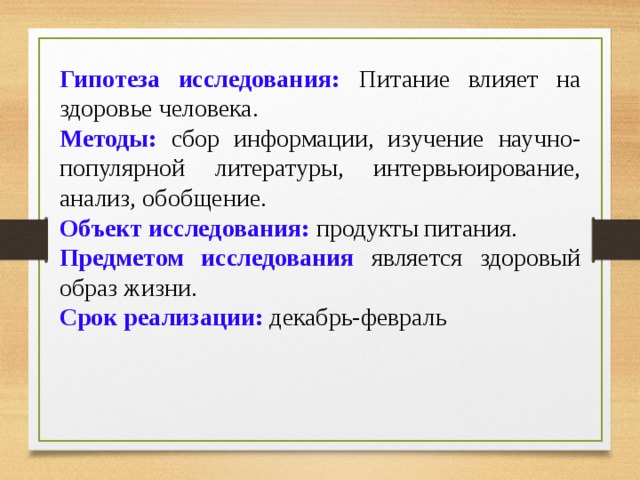 Гипотеза исследования: Питание влияет на здоровье человека.

Методы: сбор информации, изучение научно-популярной литературы, интервьюирование, анализ, обобщение.

Объект исследования: продукты питания.

Предметом исследования является здоровый образ жизни.

Срок реализации: декабрь-февраль